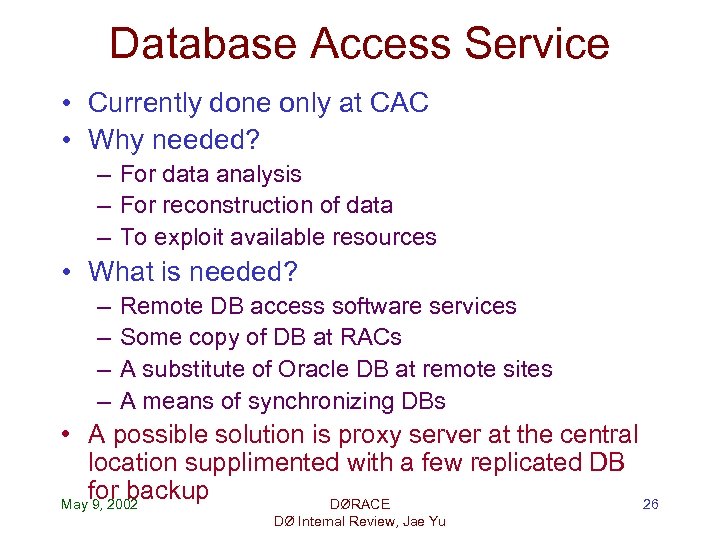 Database Access Service

• Currently done only at CAC
• Why needed?
– For data analysis
– For reconstruction of data
– To exploit available resources
• What is needed?
– Remote DB access software services
– Some copy of DB at RACs
– A substitute of Oracle DB at remote sites
– A means of synchronizing DBs
• A possible solution is proxy server at the central location supplimented with a few replicated DB for backup

May 9, 2002

DØRACE
DØ Internal Review, Jae Yu

26